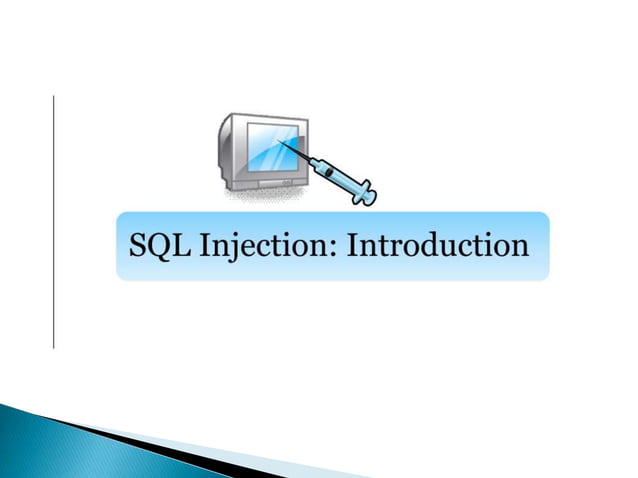 SQL Injection: Introduction